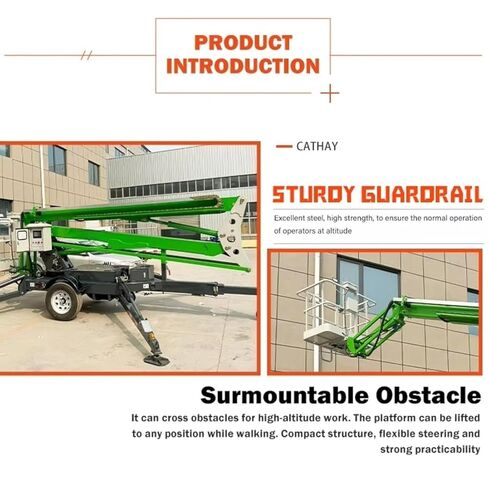 PRODUCT INTRODUCTION

CATHAY

STURDY GUARDRAIL

Excellent steel, high strength, to ensure the normal operation of operators at altitude

Surmountable Obstacle

It can cross obstacles for high-altitude work. The platform can be lifted to any position while walking. Compact structure, flexible steering and strong practicability